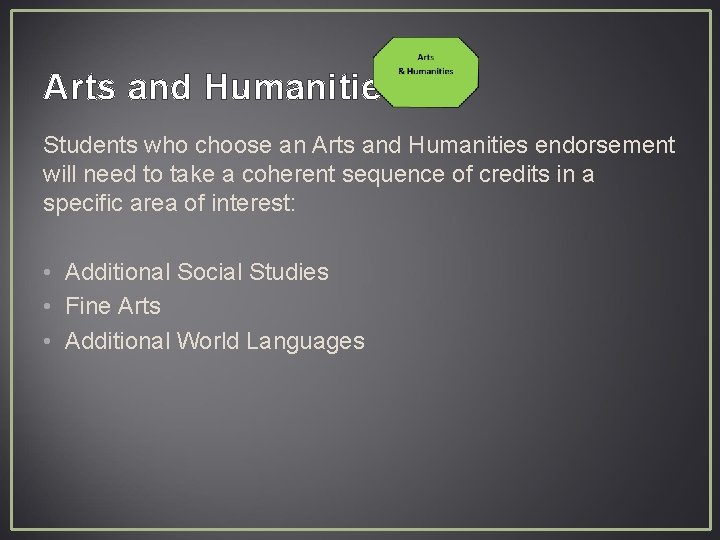 Arts and Humanitie

Arts
& Humanities

Students who choose an Arts and Humanities endorsement will need to take a coherent sequence of credits in a specific area of interest:

• Additional Social Studies
• Fine Arts
• Additional World Languages